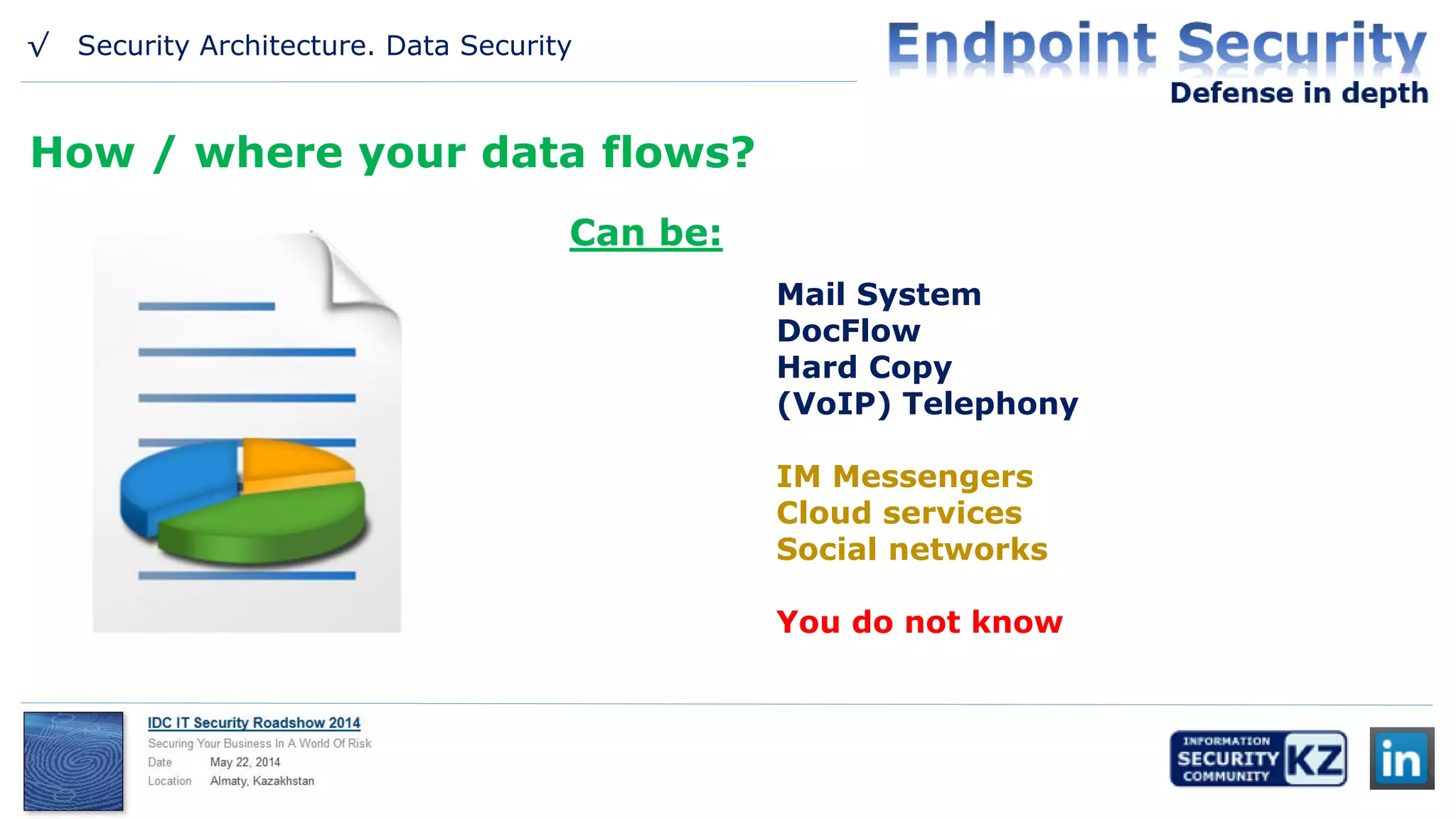 √ Security Architecture. Data Security

Endpoint Security
Defense in depth

How / where your data flows?

Can be:

Mail System
DocFlow
Hard Copy
(VoIP) Telephony

IM Messengers
Cloud services
Social networks

You do not know

IDC IT Security Roadshow 2014
Securing Your Business In A World Of Risk
Date May 22, 2014
Location Almaty, Kazakhstan

INFORMATION SECURITY COMMUNITY KZ

in